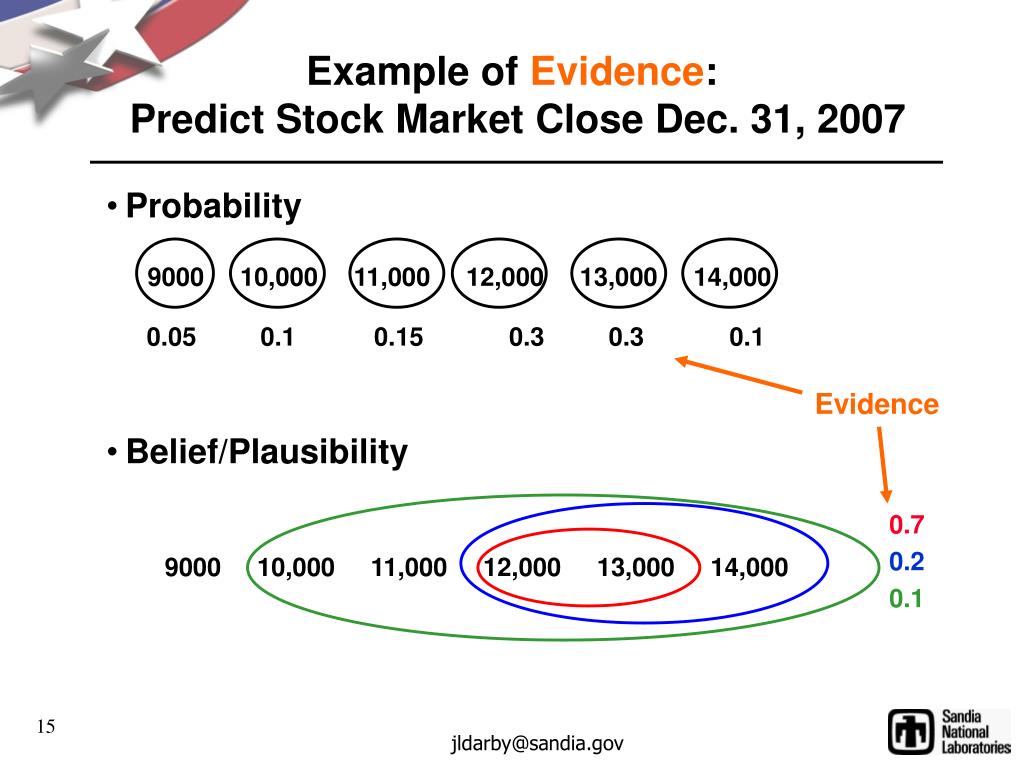 Example of Evidence:
Predict Stock Market Close Dec. 31, 2007

• Probability

9000 10,000 11,000 12,000 13,000 14,000

0.05 0.1 0.15 0.3 0.3 0.1

Evidence

• Belief/Plausibility

9000 10,000 11,000 12,000 13,000 14,000

0.7
0.2
0.1

15

jldarby@sandia.gov

Sandia National Laboratories